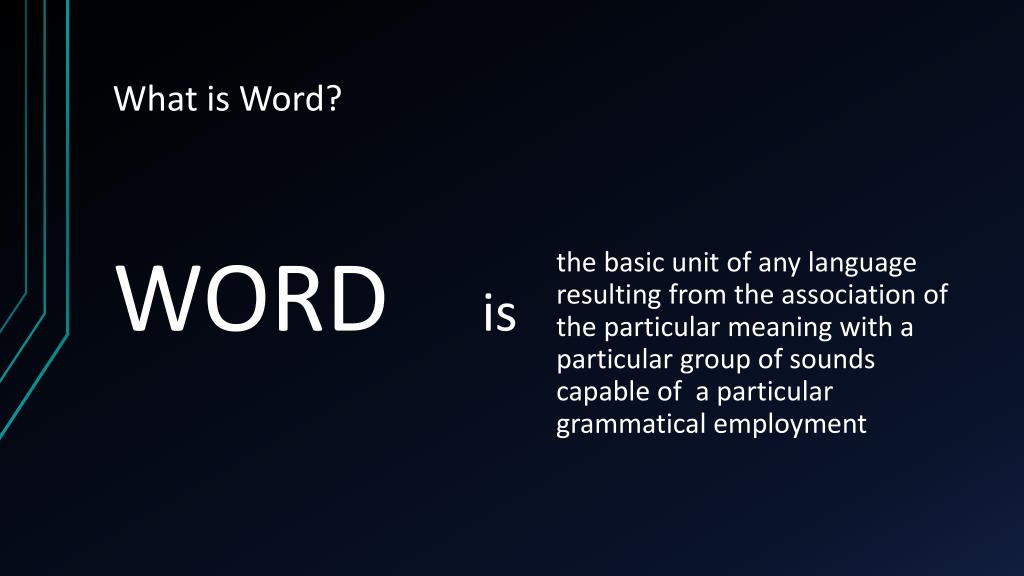 What is Word?

WORD

is

the basic unit of any language resulting from the association of the particular meaning with a particular group of sounds capable of a particular grammatical employment